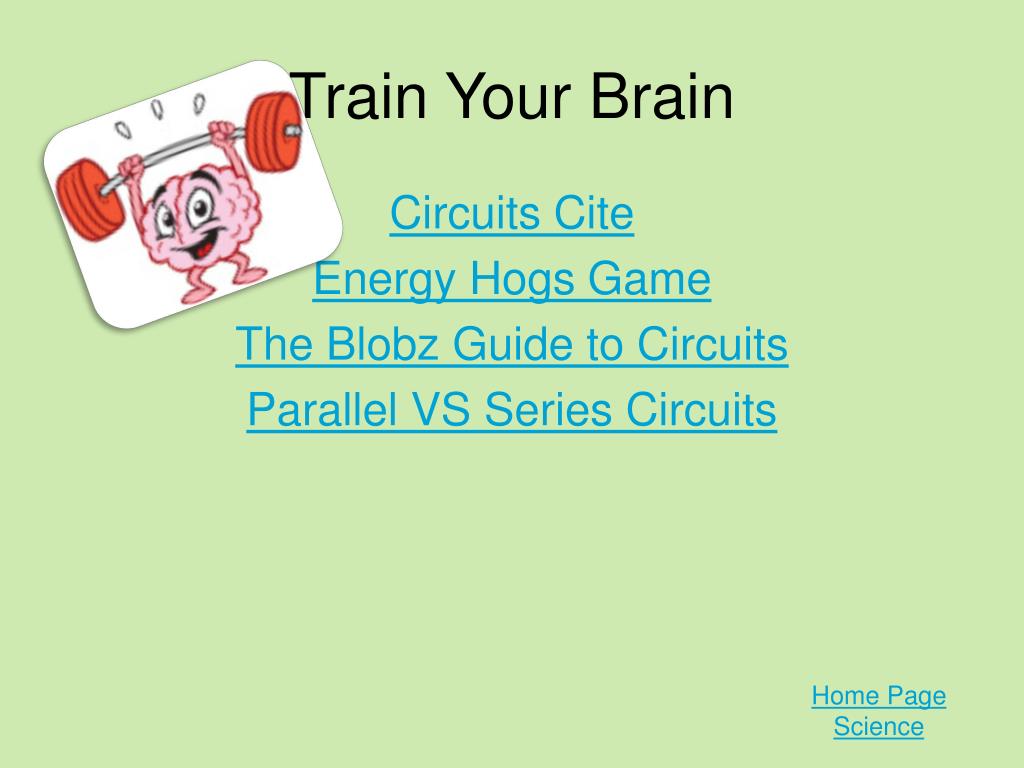 Train Your Brain

Circuits Cite
Energy Hogs Game
The Blobz Guide to Circuits
Parallel VS Series Circuits

Home Page
Science